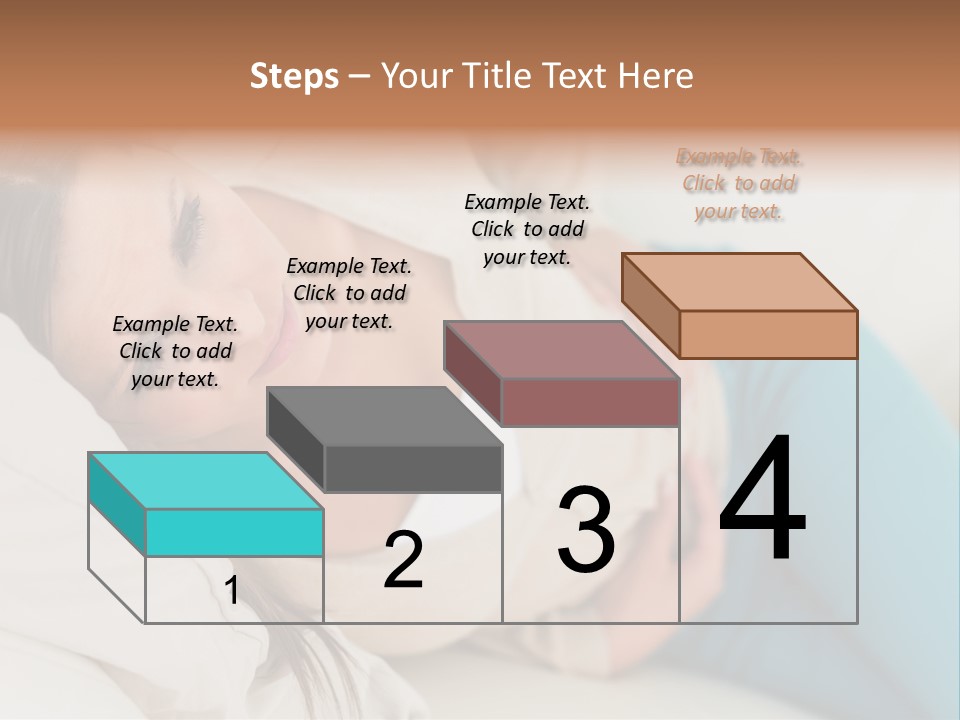 Steps – Your Title Text Here

Example Text. Click to add your text.

Example Text. Click to add your text.

Example Text. Click to add your text.

Example Text. Click to add your text.

1

2

3

4